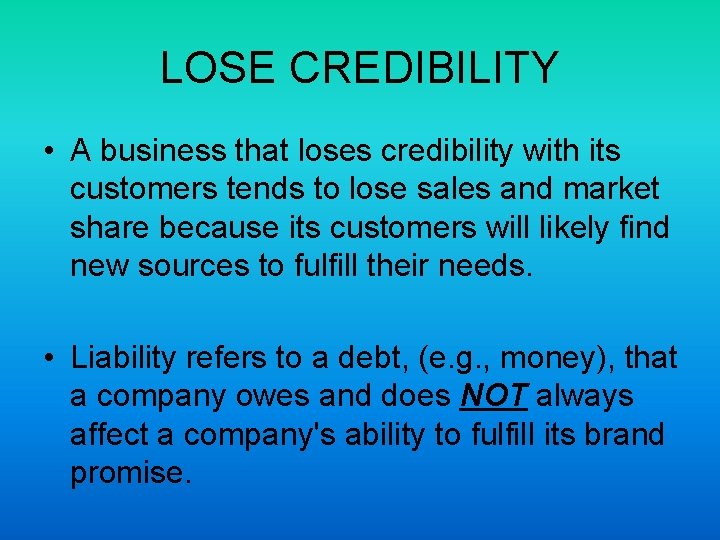 LOSE CREDIBILITY

• A business that loses credibility with its customers tends to lose sales and market share because its customers will likely find new sources to fulfill their needs.

• Liability refers to a debt, (e.g., money), that a company owes and does NOT always affect a company's ability to fulfill its brand promise.